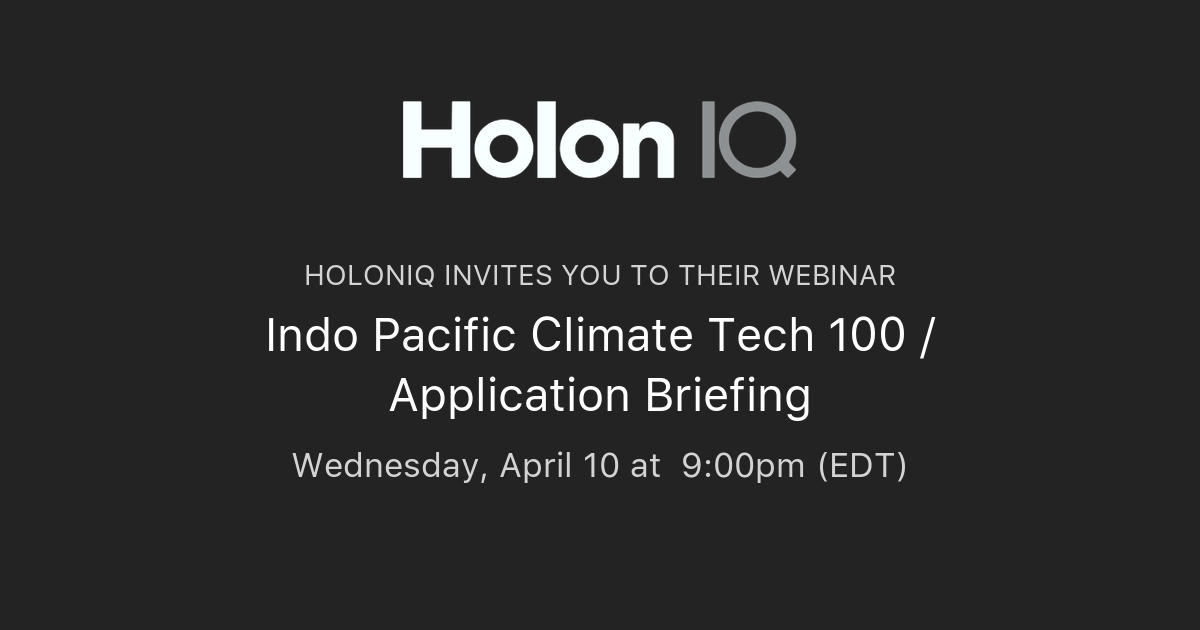 Holon IQ

HOLONIQ INVITES YOU TO THEIR WEBINAR

Indo Pacific Climate Tech 100 / Application Briefing

Wednesday, April 10 at  9:00pm (EDT)